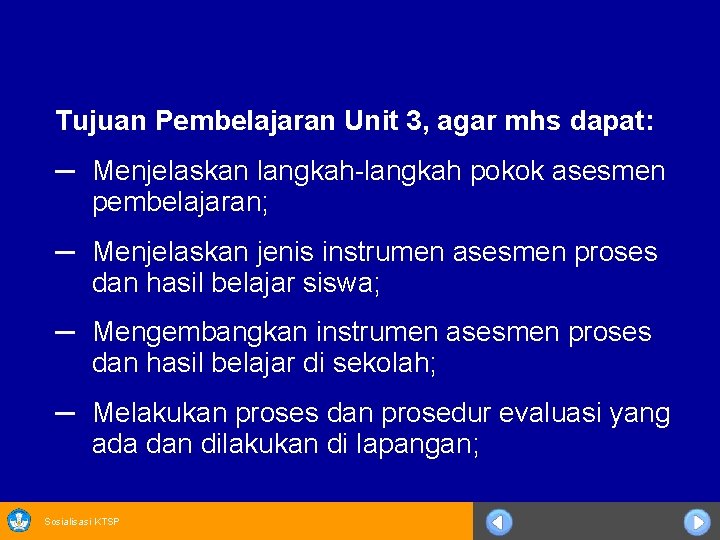 Tujuan Pembelajaran Unit 3, agar mhs dapat:

– Menjelaskan langkah-langkah pokok asesmen pembelajaran;

– Menjelaskan jenis instrumen asesmen proses dan hasil belajar siswa;

– Mengembangkan instrumen asesmen proses dan hasil belajar di sekolah;

– Melakukan proses dan prosedur evaluasi yang ada dan dilakukan di lapangan;

Sosialisasi KTSP